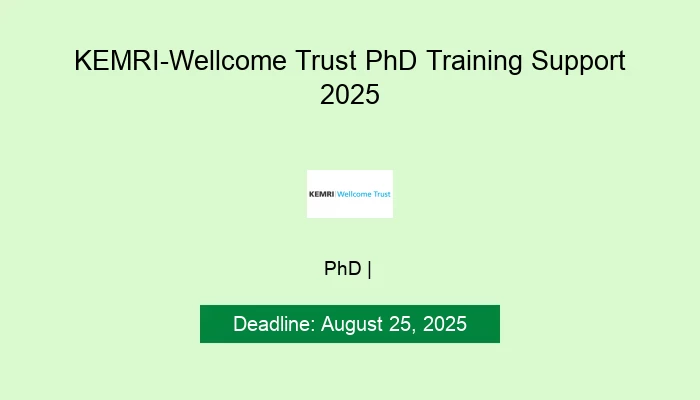 KEMRI-Wellcome Trust PhD Training Support 2025

KEMRI | Wellcome Trust

PhD |

Deadline: August 25, 2025